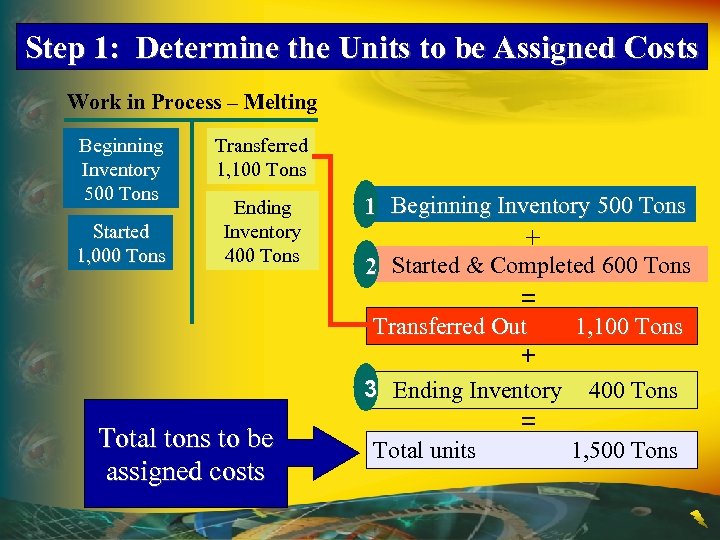 Step 1: Determine the Units to be Assigned Costs

Work in Process – Melting

Beginning Inventory 500 Tons

Started 1,000 Tons

Transferred 1,100 Tons

Ending Inventory 400 Tons

1 Beginning Inventory 500 Tons

+

2 Started & Completed 600 Tons

=

Transferred Out 1,100 Tons

+

3 Ending Inventory 400 Tons

=

Total units 1,500 Tons

Total tons to be assigned costs